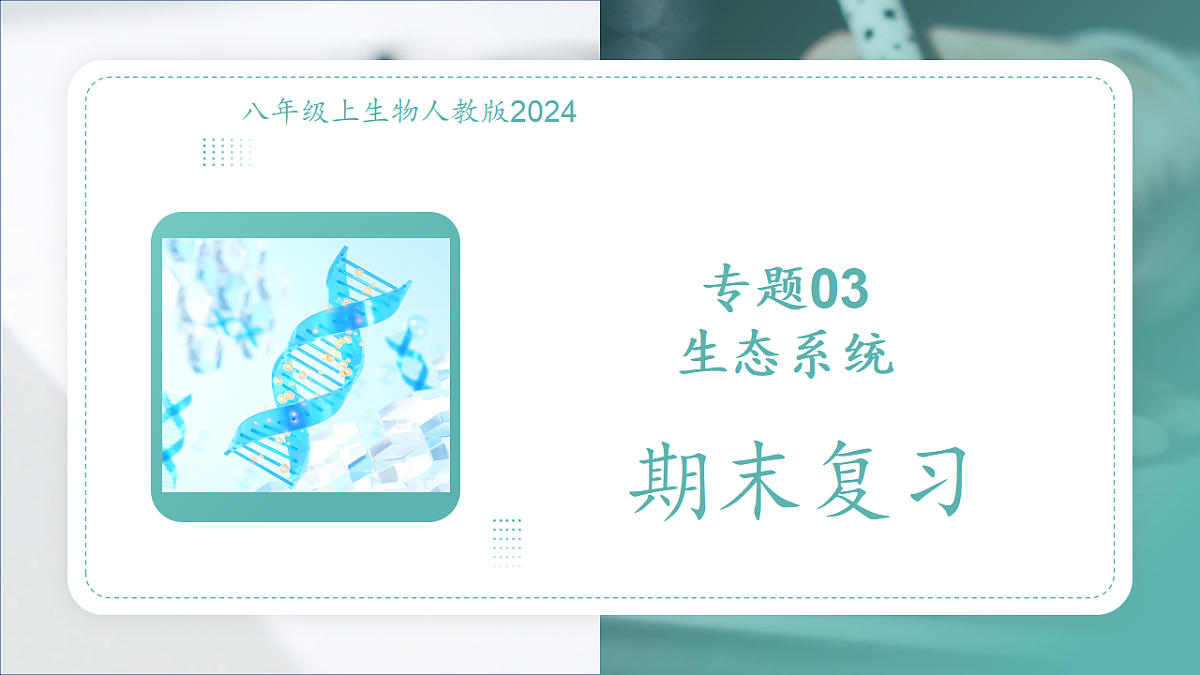 八年级上生物人教版2024

专题03
生态系统

期末复习